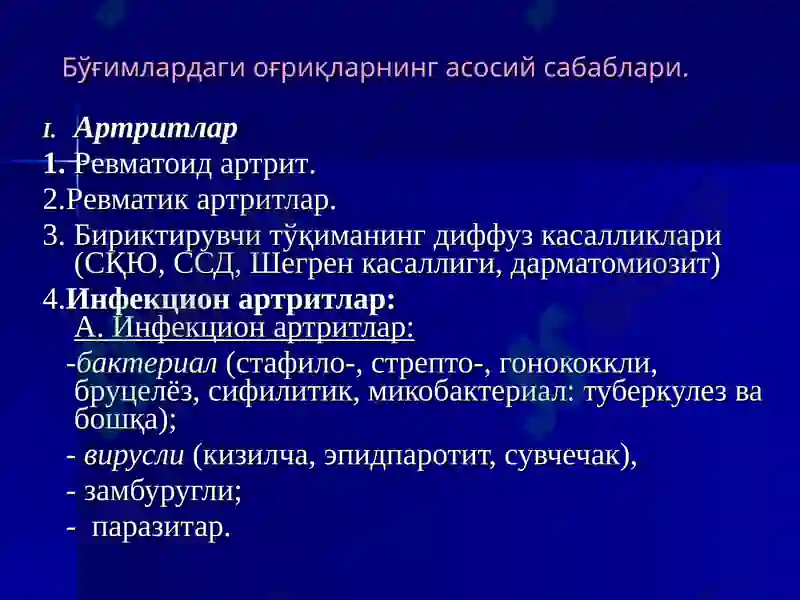 Бўғимлардаги оғриқларнинг асосий сабаблари.

I. Артритлар

1. Ревматоид артрит.

2.Ревматик артритлар.

3. Бириктирувчи тўқиманинг диффуз касалликлари (СҚЮ, ССД, Шегрен касаллиги, дарматомиозит)

4.Инфекцион артритлар:
А. Инфекцион артритлар:

-бактериал (стафило-, стрепто-, гонококкли, бруцелёз, сифилитик, микобактериал: туберкулез ва бошқа);

- вирусли (кизилча, эпидпаротит, сувчечак),

- замбуругли;

- паразитар.